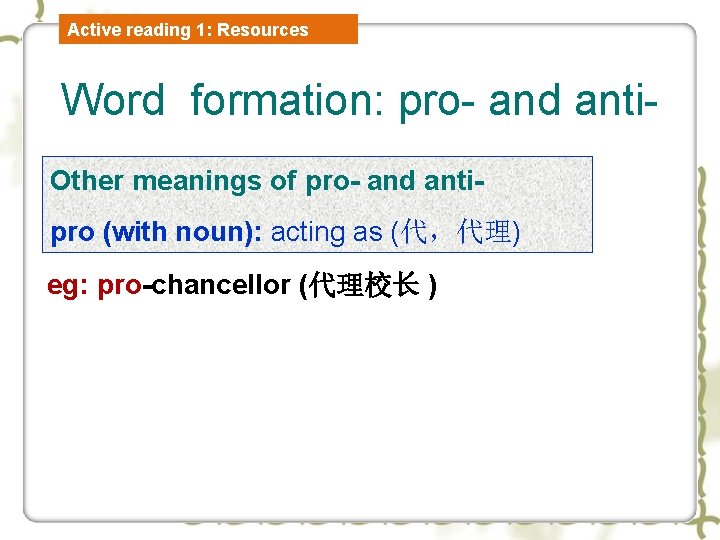 Active reading 1: Resources

Word formation: pro- and anti-

Other meanings of pro- and anti-

pro (with noun): acting as (代，代理)

eg: pro-chancellor (代理校长 )